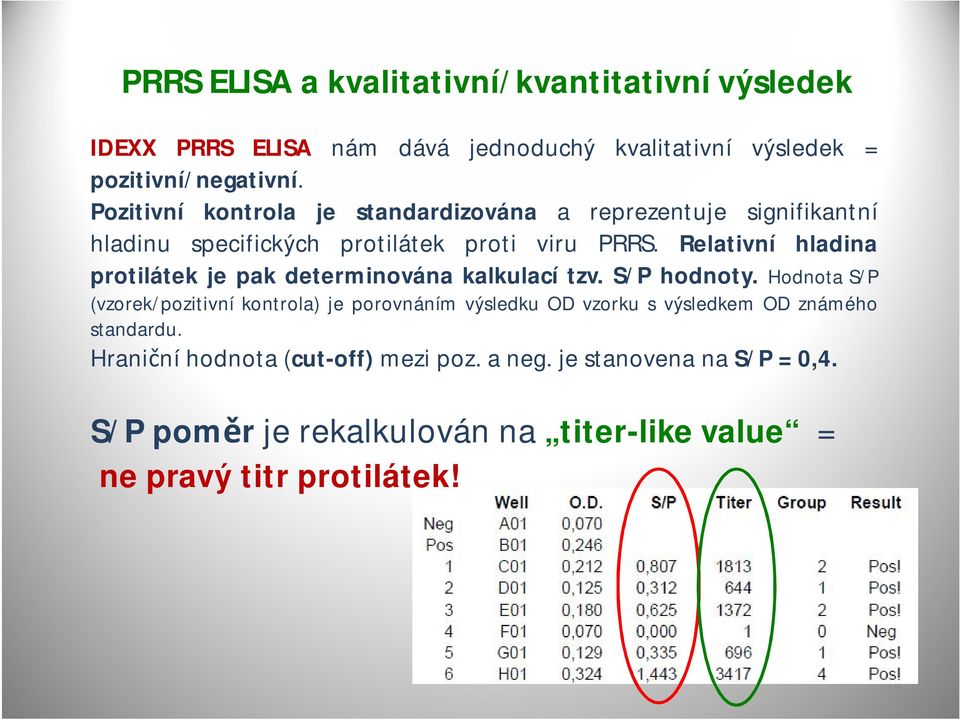 PRRS ELISA a kvalitativní/kvantitativní výsledek

IDEXX PRRS ELISA nám dává jednoduchý kvalitativní výsledek = pozitivní/negativní.
Pozitivní kontrola je standardizována a reprezentuje signifikantní hladinu specifických protilátek proti viru PRRS. Relativní hladina protilátek je pak determinována kalkulací tzv. S/P hodnoty. Hodnota S/P (vzorek/pozitivní kontrola) je porovnáním výsledku OD vzorku s výsledkem OD známého standardu.
Hraniční hodnota (cut-off) mezi poz. a neg. je stanovena na S/P = 0,4.

S/P poměr je rekalkulován na „titer-like value“ = ne pravý titr protilátek!

| | Well | O.D. | S/P | Titer | Group | Result |
|---|---|---|---|---|---|---|
| Neg | A01 | 0,070 | | | | |
| Pos | B01 | 0,246 | | | | |
| 1 | C01 | 0,212 | 0,807 | 1813 | 2 | Pos! |
| 2 | D01 | 0,125 | 0,312 | 644 | 1 | Pos! |
| 3 | E01 | 0,180 | 0,625 | 1372 | 2 | Pos! |
| 4 | F01 | 0,070 | 0,000 | 1 | 0 | Neg |
| 5 | G01 | 0,129 | 0,335 | 696 | 1 | Pos! |
| 6 | H01 | 0,324 | 1,443 | 3417 | 4 | Pos! |